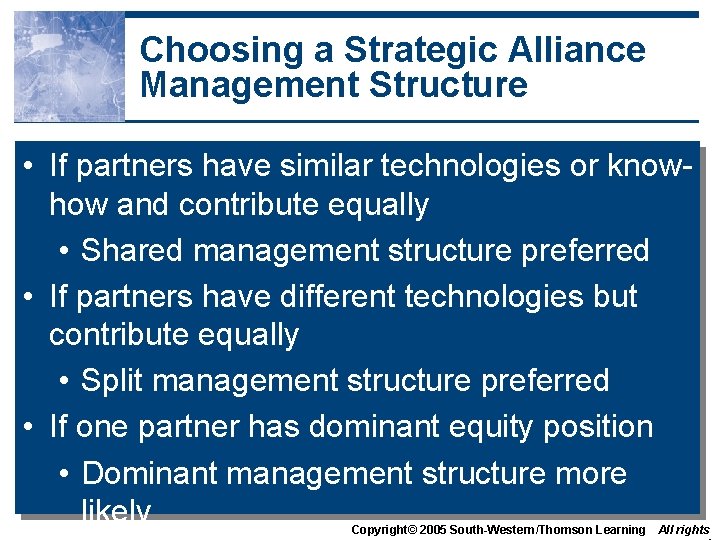 Choosing a Strategic Alliance Management Structure

• If partners have similar technologies or know-how and contribute equally
  • Shared management structure preferred
• If partners have different technologies but contribute equally
  • Split management structure preferred
• If one partner has dominant equity position
  • Dominant management structure more likely

Copyright© 2005 South-Western/Thomson Learning All rights